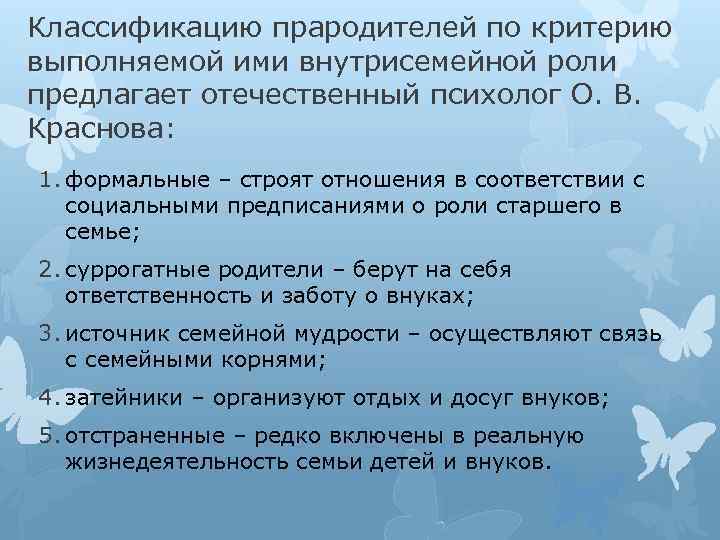 Классификацию прародителей по критерию выполняемой ими внутрисемейной роли предлагает отечественный психолог О. В. Краснова:

1. формальные – строят отношения в соответствии с социальными предписаниями о роли старшего в семье;
2. суррогатные родители – берут на себя ответственность и заботу о внуках;
3. источник семейной мудрости – осуществляют связь с семейными корнями;
4. затейники – организуют отдых и досуг внуков;
5. отстраненные – редко включены в реальную жизнедеятельность семьи детей и внуков.